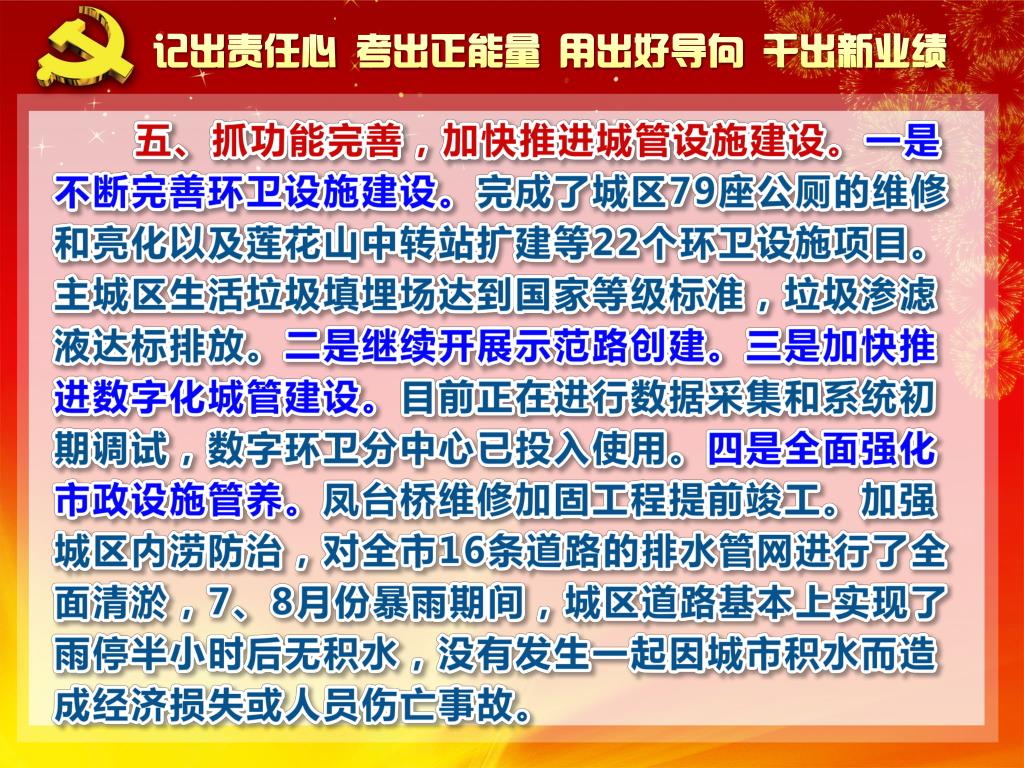 记出责任心 考出正能量 用出好导向 干出新业绩

五、抓功能完善，加快推进城管设施建设。一是不断完善环卫设施建设。完成了城区79座公厕的维修和亮化以及莲花山中转站扩建等22个环卫设施项目。主城区生活垃圾填埋场达到国家等级标准，垃圾渗滤液达标排放。二是继续开展示范路创建。三是加快推进数字化城管建设。目前正在进行数据采集和系统初期调试，数字环卫分中心已投入使用。四是全面强化市政设施管养。凤台桥维修加固工程提前竣工。加强城区内涝防治，对全市16条道路的排水管网进行了全面清淤，7、8月份暴雨期间，城区道路基本上实现了雨停半小时后无积水，没有发生一起因城市积水而造成经济损失或人员伤亡事故。